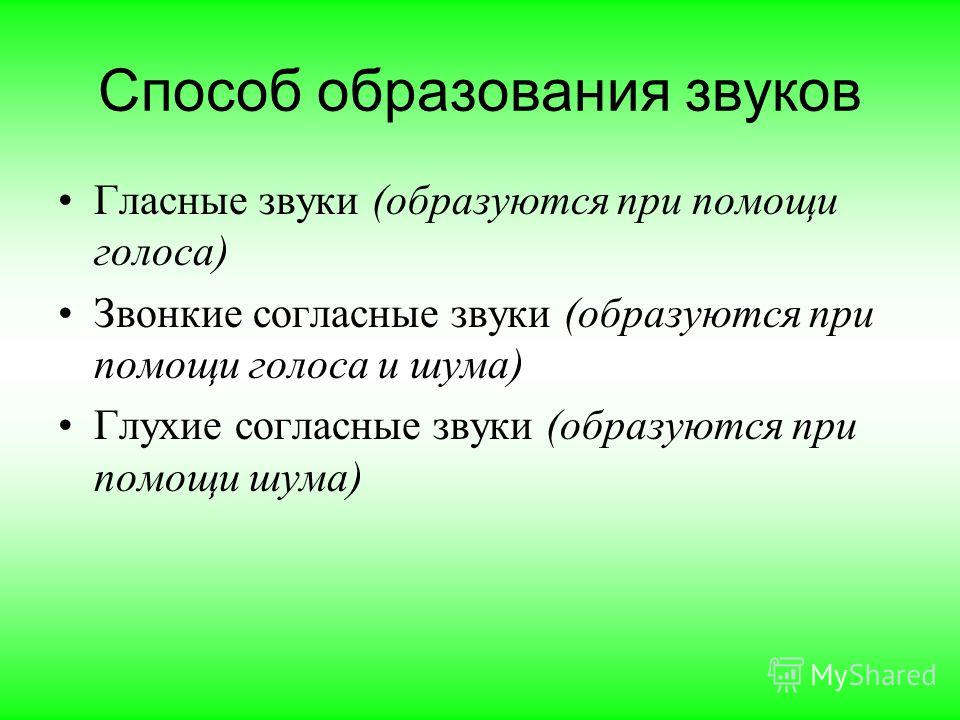 Способ образования звуков

• Гласные звуки (образуются при помощи голоса)

• Звонкие согласные звуки (образуются при помощи голоса и шума)

• Глухие согласные звуки (образуются при помощи шума)

MyShared